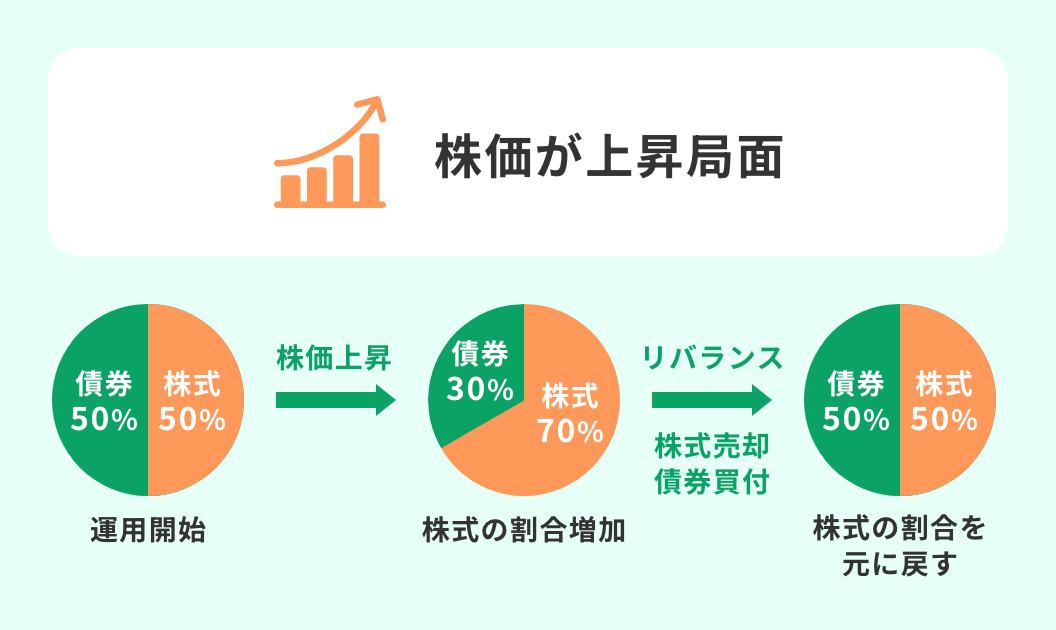 株価が上昇局面

債券
50%

株式
50%

運用開始

株価上昇

債券
30%

株式
70%

株式の割合増加

リバランス

株式売却
債券買付

債券
50%

株式
50%

株式の割合を元に戻す